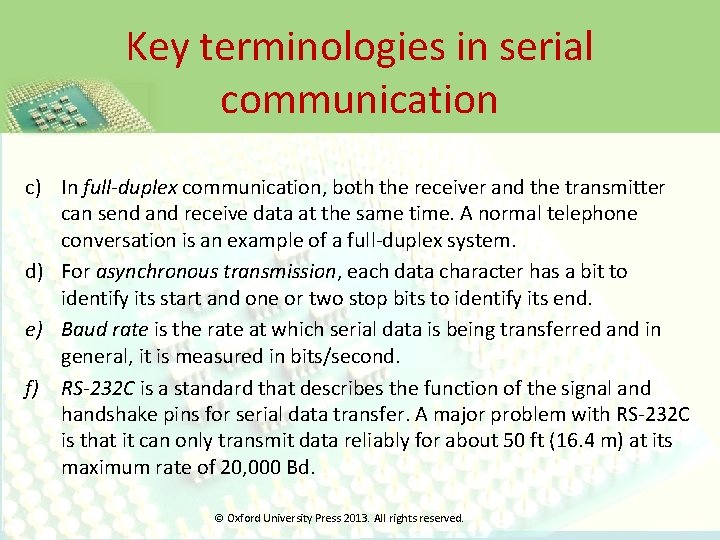 Key terminologies in serial communication

c) In full-duplex communication, both the receiver and the transmitter can send and receive data at the same time. A normal telephone conversation is an example of a full-duplex system.

d) For asynchronous transmission, each data character has a bit to identify its start and one or two stop bits to identify its end.

e) Baud rate is the rate at which serial data is being transferred and in general, it is measured in bits/second.

f) RS-232C is a standard that describes the function of the signal and handshake pins for serial data transfer. A major problem with RS-232C is that it can only transmit data reliably for about 50 ft (16.4 m) at its maximum rate of 20,000 Bd.

© Oxford University Press 2013. All rights reserved.